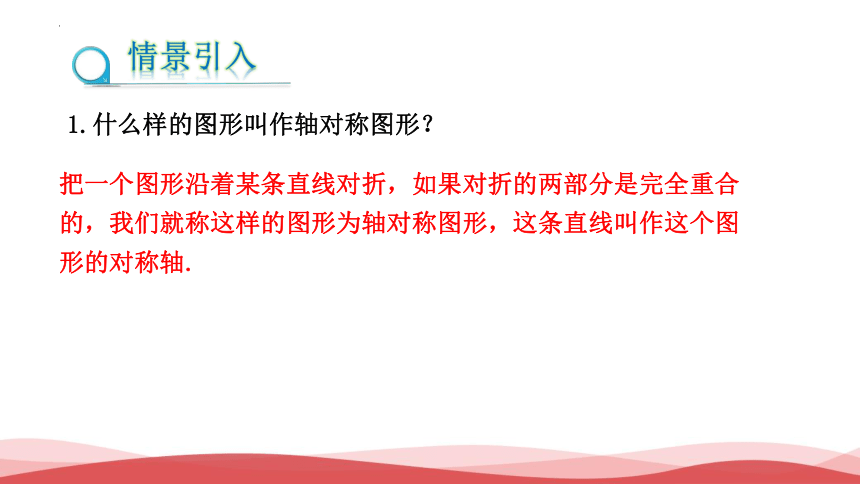 情景引入

1. 什么样的图形叫作轴对称图形？

把一个图形沿着某条直线对折，如果对折的两部分是完全重合的，我们就称这样的图形为轴对称图形，这条直线叫作这个图形的对称轴.